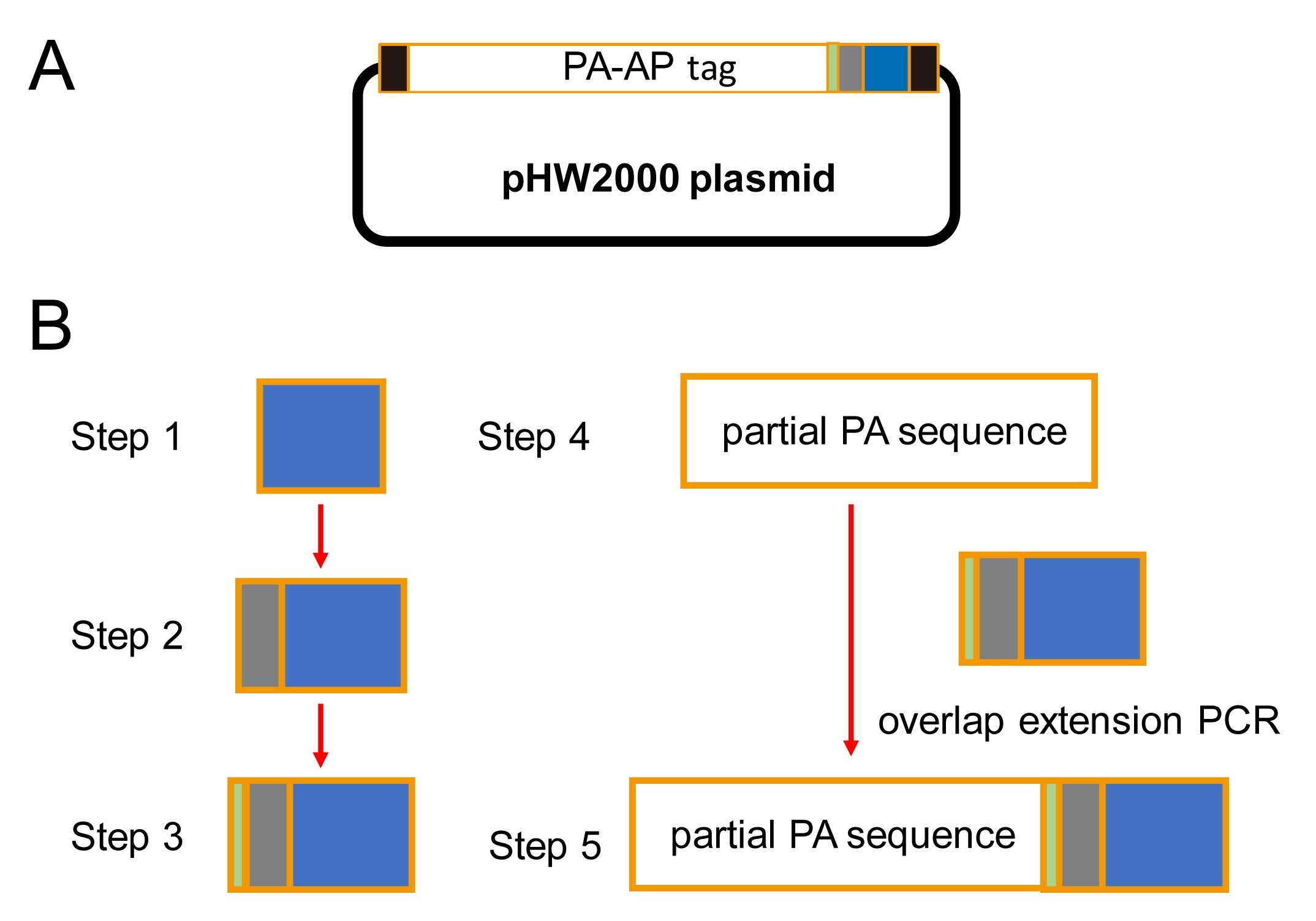 A

PA-AP tag

pHW2000 plasmid

B

Step 1

Step 2

Step 3

Step 4

partial PA sequence

overlap extension PCR

Step 5

partial PA sequence